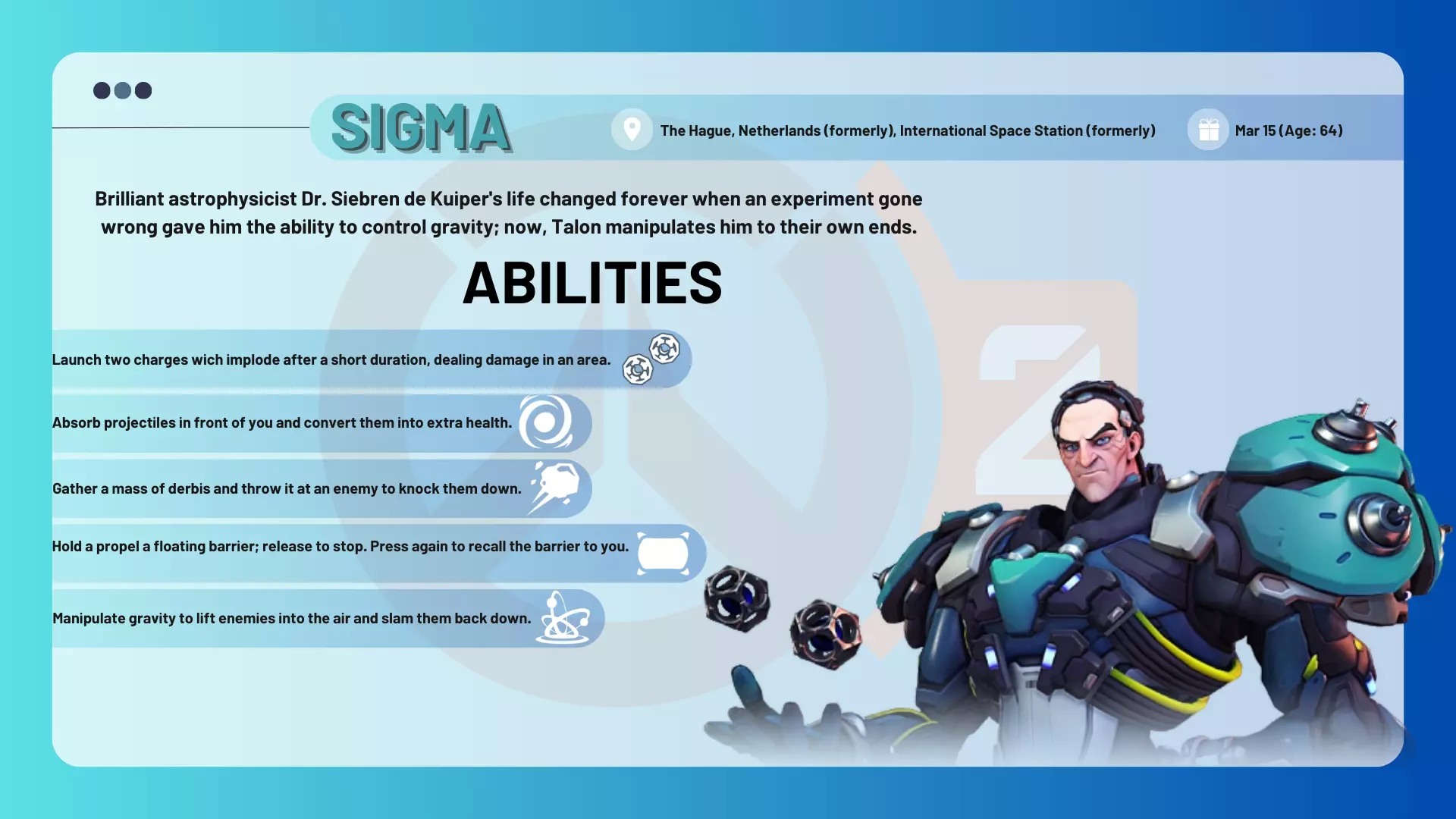 SIGMA

The Hague, Netherlands (formerly), International Space Station (formerly)

Mar 15 (Age: 64)

Brilliant astrophysicist Dr. Siebren de Kuiper's life changed forever when an experiment gone wrong gave him the ability to control gravity; now, Talon manipulates him to their own ends.

ABILITIES

Launch two charges wich implode after a short duration, dealing damage in an area.

Absorb projectiles in front of you and convert them into extra health.

Gather a mass of derbis and throw it at an enemy to knock them down.

Hold a propel a floating barrier; release to stop. Press again to recall the barrier to you.

Manipulate gravity to lift enemies into the air and slam them back down.